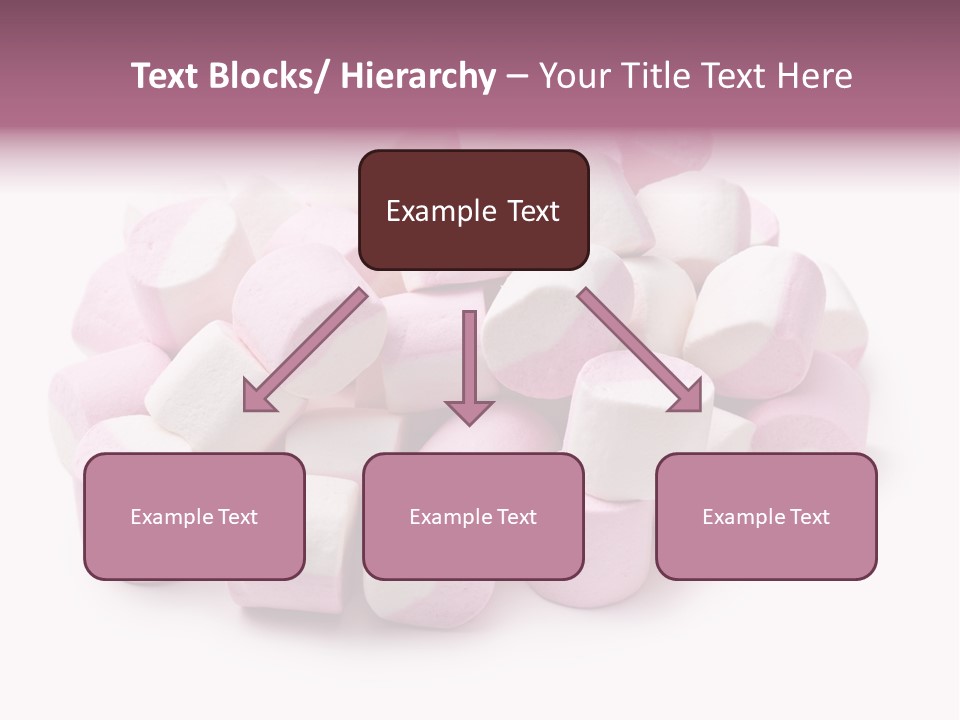 Text Blocks/ Hierarchy – Your Title Text Here

Example Text

Example Text

Example Text

Example Text